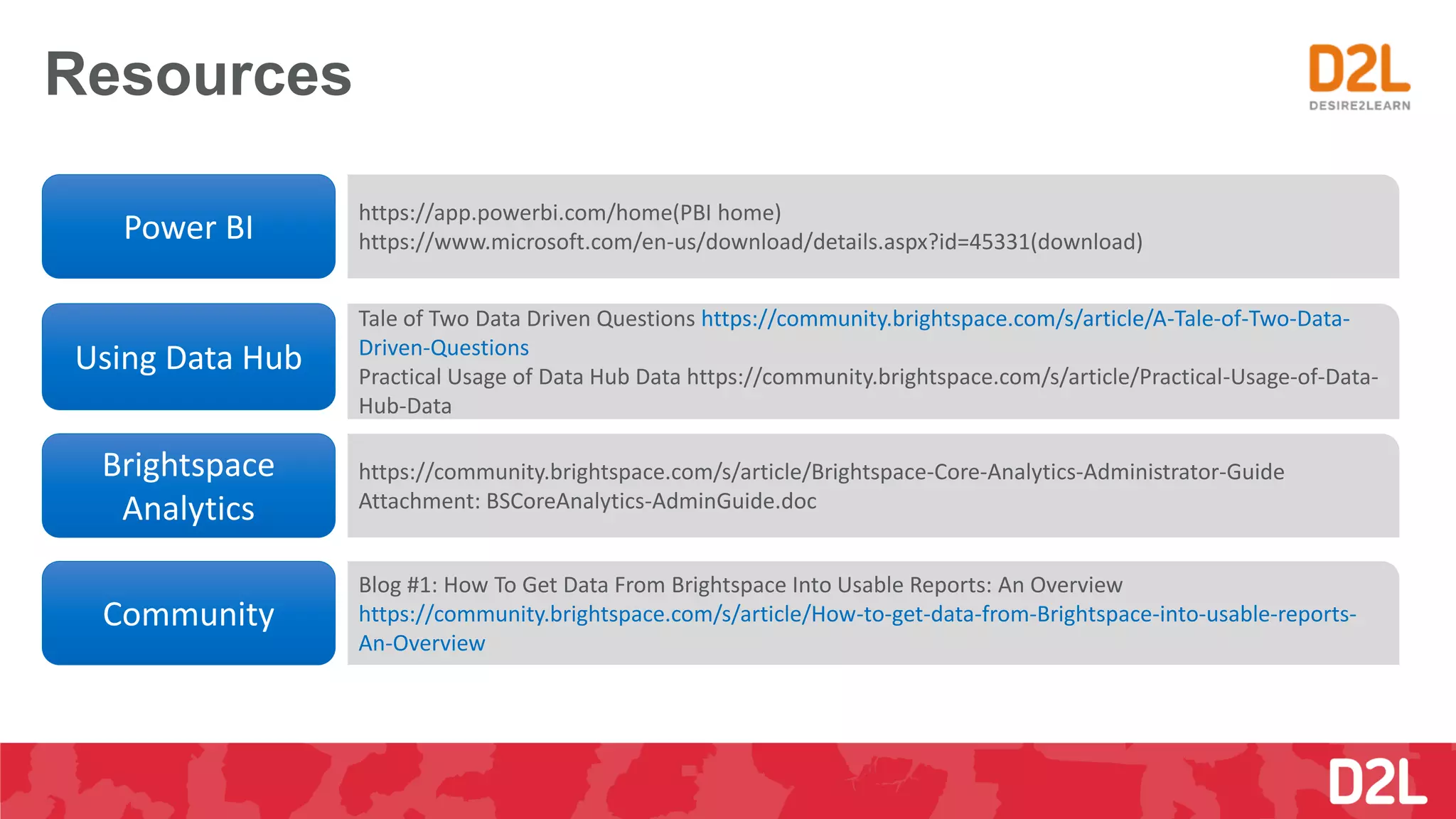 Resources

D2L
DESIRE2LEARN

Power BI

https://app.powerbi.com/home(PBI home)
https://www.microsoft.com/en-us/download/details.aspx?id=45331(download)

Using Data Hub

Tale of Two Data Driven Questions https://community.brightspace.com/s/article/A-Tale-of-Two-Data-Driven-Questions
Practical Usage of Data Hub Data https://community.brightspace.com/s/article/Practical-Usage-of-Data-Hub-Data

Brightspace Analytics

https://community.brightspace.com/s/article/Brightspace-Core-Analytics-Administrator-Guide
Attachment: BSCoreAnalytics-AdminGuide.doc

Community

Blog #1: How To Get Data From Brightspace Into Usable Reports: An Overview
https://community.brightspace.com/s/article/How-to-get-data-from-Brightspace-into-usable-reports-An-Overview

D2L